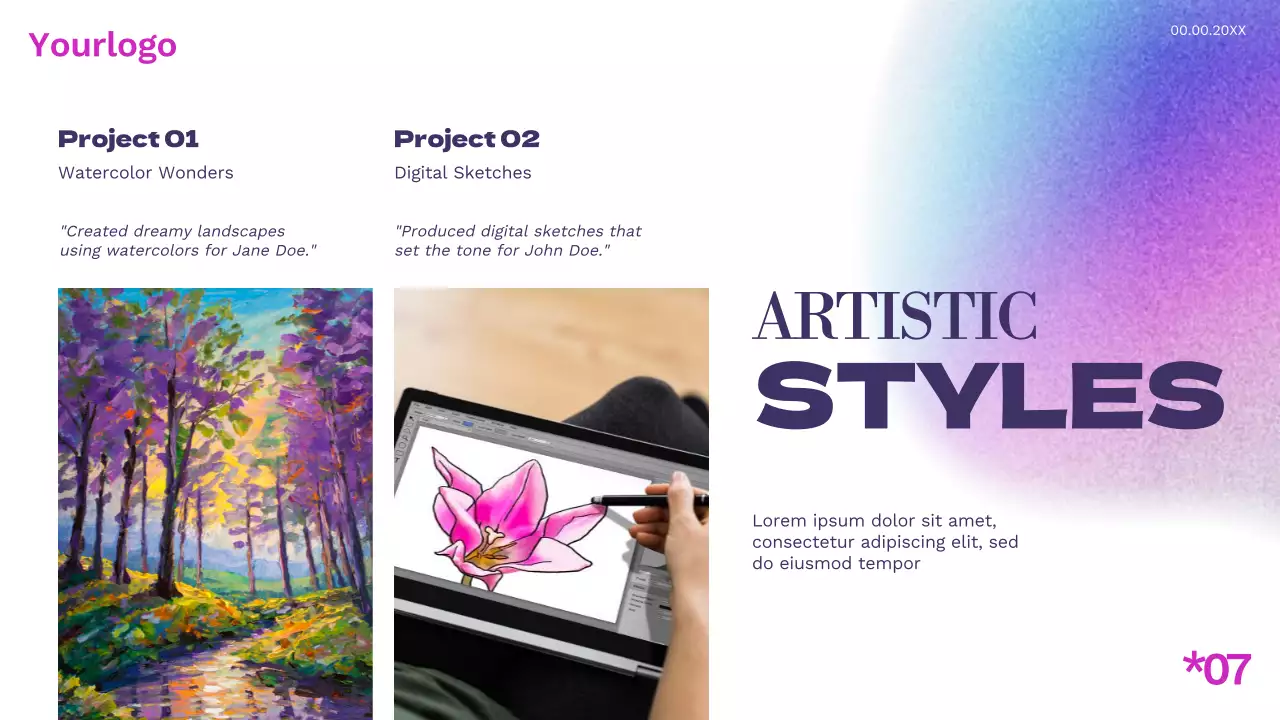 Yourlogo

00.00.20XX

Project 01
Watercolor Wonders

"Created dreamy landscapes using watercolors for Jane Doe."

Project 02
Digital Sketches

"Produced digital sketches that set the tone for John Doe."

ARTISTIC
STYLES

Lorem ipsum dolor sit amet, consectetur adipiscing elit, sed do eiusmod tempor

*07